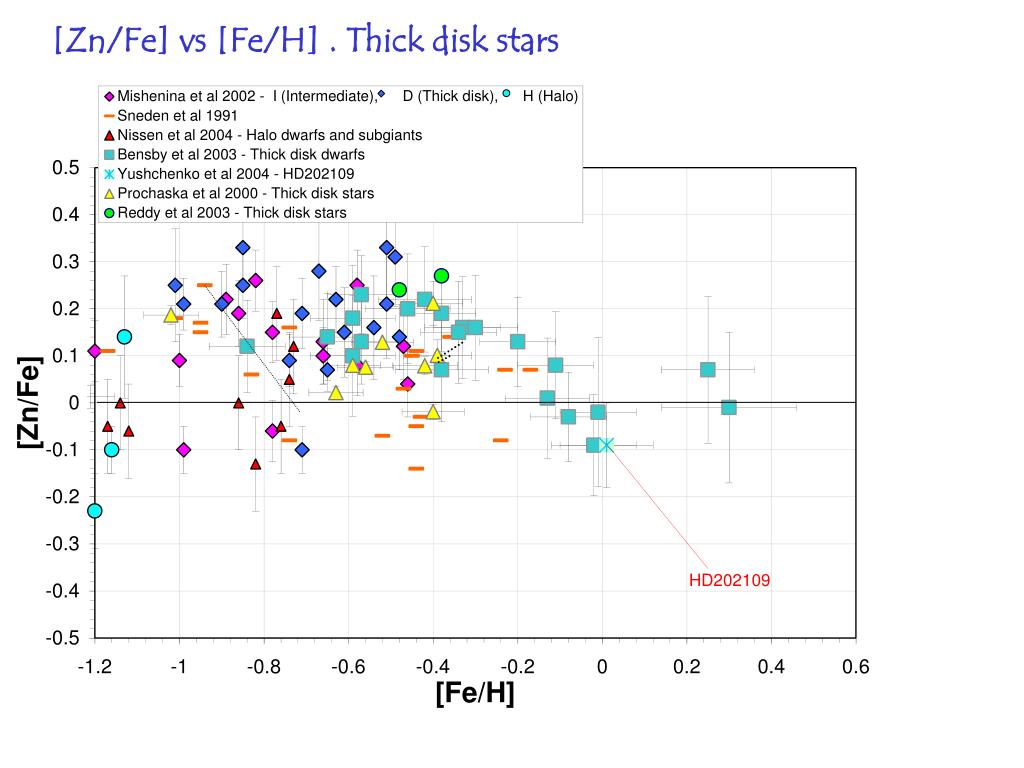 [Zn/Fe] vs [Fe/H] . Thick disk stars

Mishenina et al 2002 - I (Intermediate), D (Thick disk), H (Halo)
Sneden et al 1991
Nissen et al 2004 - Halo dwarfs and subgiants
Bensby et al 2003 - Thick disk dwarfs
Yushchenko et al 2004 - HD202109
Prochaska et al 2000 - Thick disk stars
Reddy et al 2003 - Thick disk stars

0.5
0.4
0.3
0.2
0.1
0
-0.1
-0.2
-0.3
-0.4
-0.5

[Zn/Fe]

HD202109

-1.2 -1 -0.8 -0.6 -0.4 -0.2 0 0.2 0.4 0.6

[Fe/H]